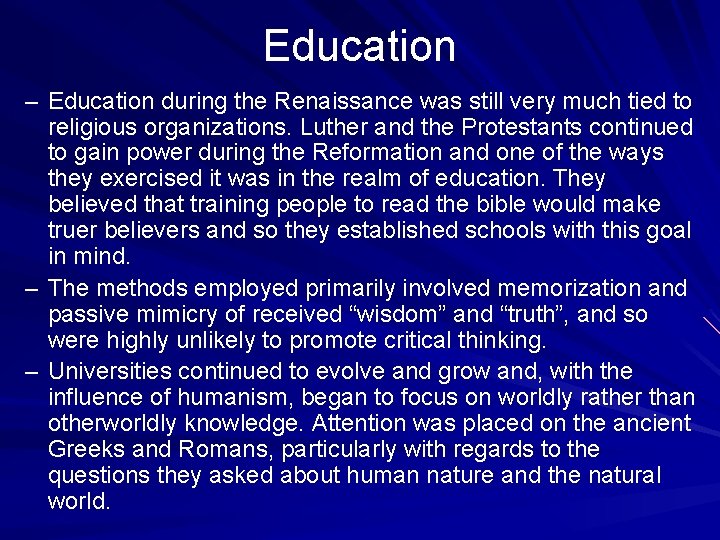 Education

– Education during the Renaissance was still very much tied to religious organizations. Luther and the Protestants continued to gain power during the Reformation and one of the ways they exercised it was in the realm of education. They believed that training people to read the bible would make truer believers and so they established schools with this goal in mind.

– The methods employed primarily involved memorization and passive mimicry of received “wisdom” and “truth”, and so were highly unlikely to promote critical thinking.

– Universities continued to evolve and grow and, with the influence of humanism, began to focus on worldly rather than otherworldly knowledge. Attention was placed on the ancient Greeks and Romans, particularly with regards to the questions they asked about human nature and the natural world.